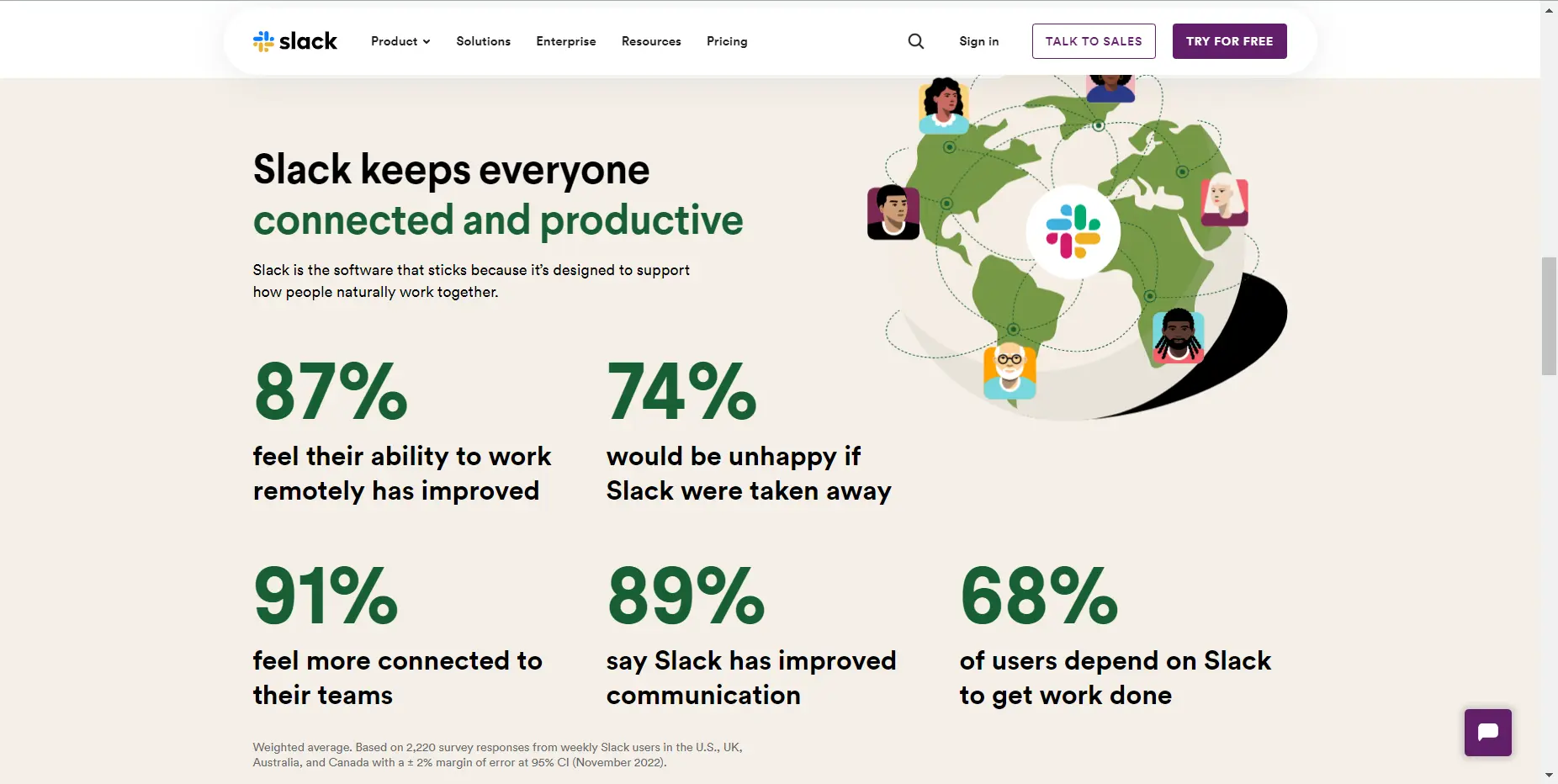 slack Product Solutions Enterprise Resources Pricing Sign in TALK TO SALES TRY FOR FREE

Slack keeps everyone connected and productive

Slack is the software that sticks because it's designed to support how people naturally work together.

87%

feel their ability to work remotely has improved

74%

would be unhappy if Slack were taken away

91%

feel more connected to their teams

89%

say Slack has improved communication

68%

of users depend on Slack to get work done

Weighted average. Based on 2,220 survey responses from weekly Slack users in the U.S., UK, Australia, and Canada with a ± 2% margin of error at 95% CI (November 2022).